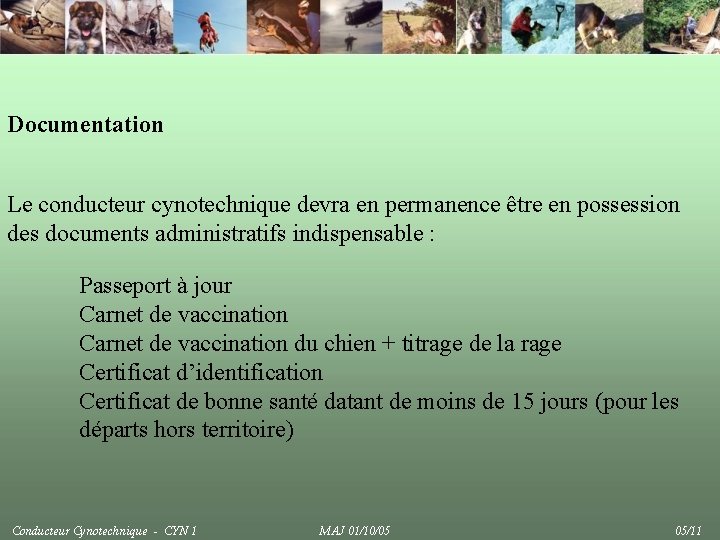 Documentation

Le conducteur cynotechnique devra en permanence être en possession des documents administratifs indispensable :

Passeport à jour
Carnet de vaccination
Carnet de vaccination du chien + titrage de la rage
Certificat d'identification
Certificat de bonne santé datant de moins de 15 jours (pour les départs hors territoire)

Conducteur Cynotechnique - CYN 1
MAJ 01/10/05
05/11